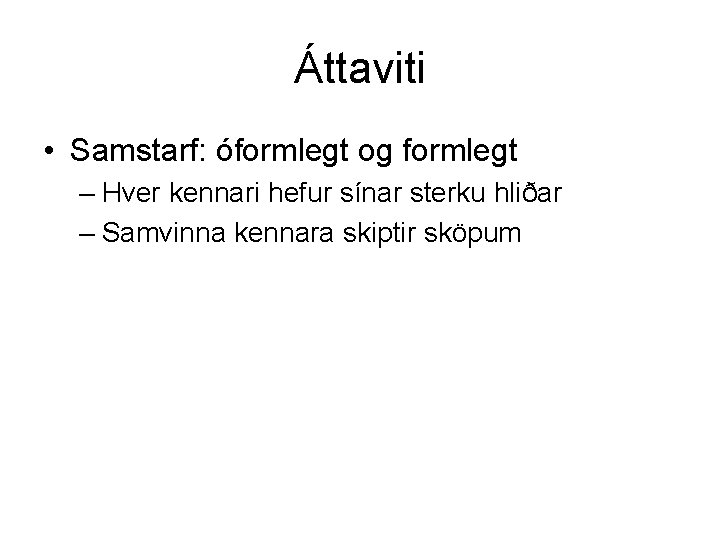 Áttaviti

• Samstarf: óformlegt og formlegt
– Hver kennari hefur sínar sterku hliðar
– Samvinna kennara skiptir sköpum